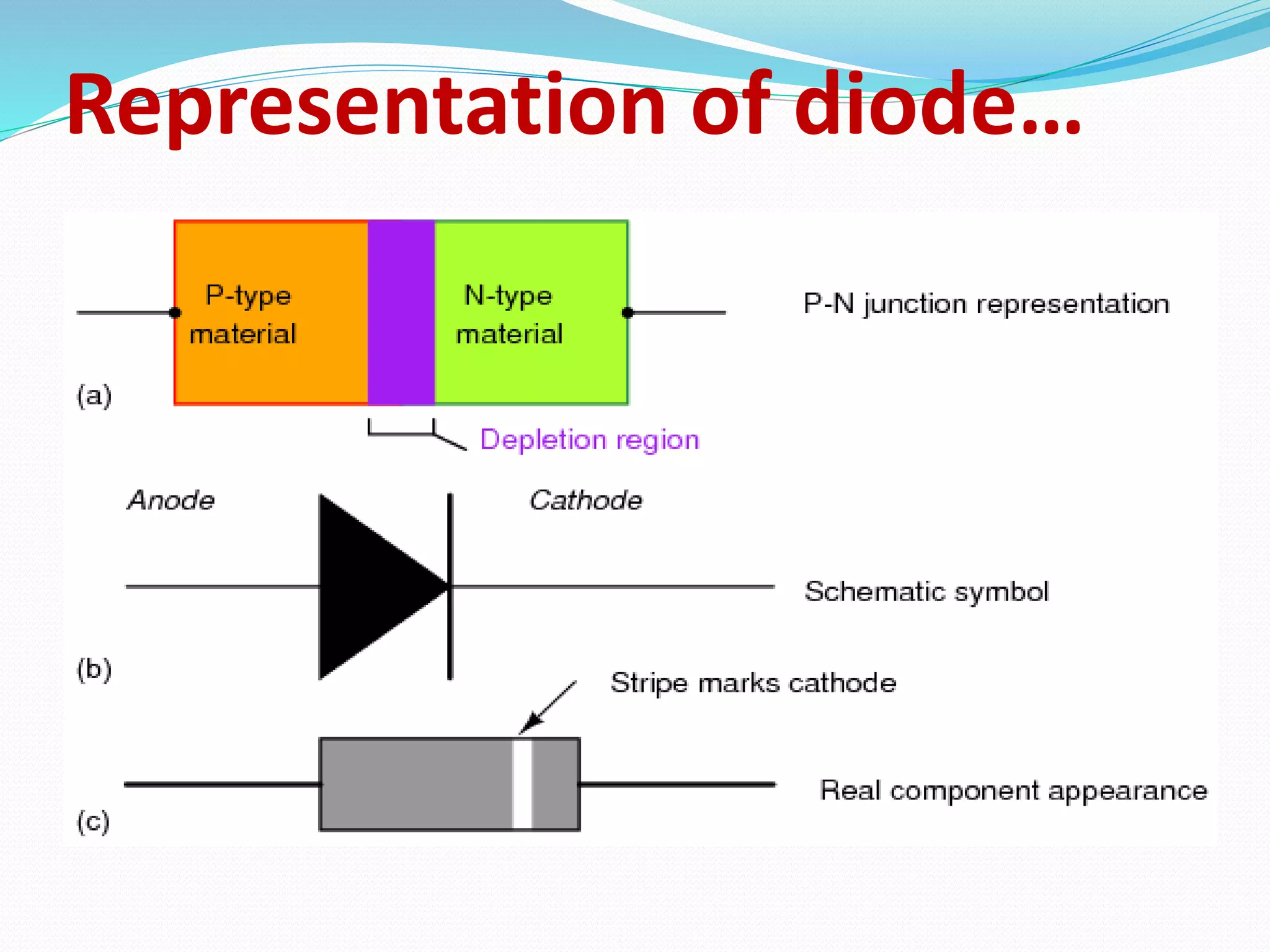 Representation of diode…

P-type material

N-type material

P-N junction representation

(a)

Depletion region

Anode

Cathode

Schematic symbol

(b)

Stripe marks cathode

Real component appearance

(c)